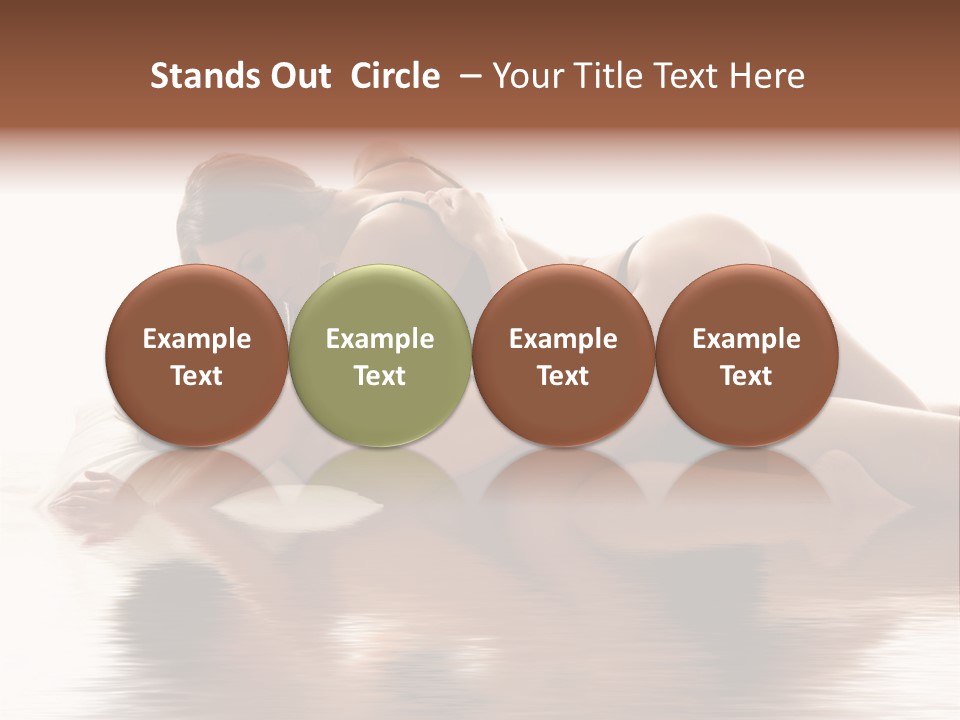 Stands Out Circle – Your Title Text Here

Example Text

Example Text

Example Text

Example Text